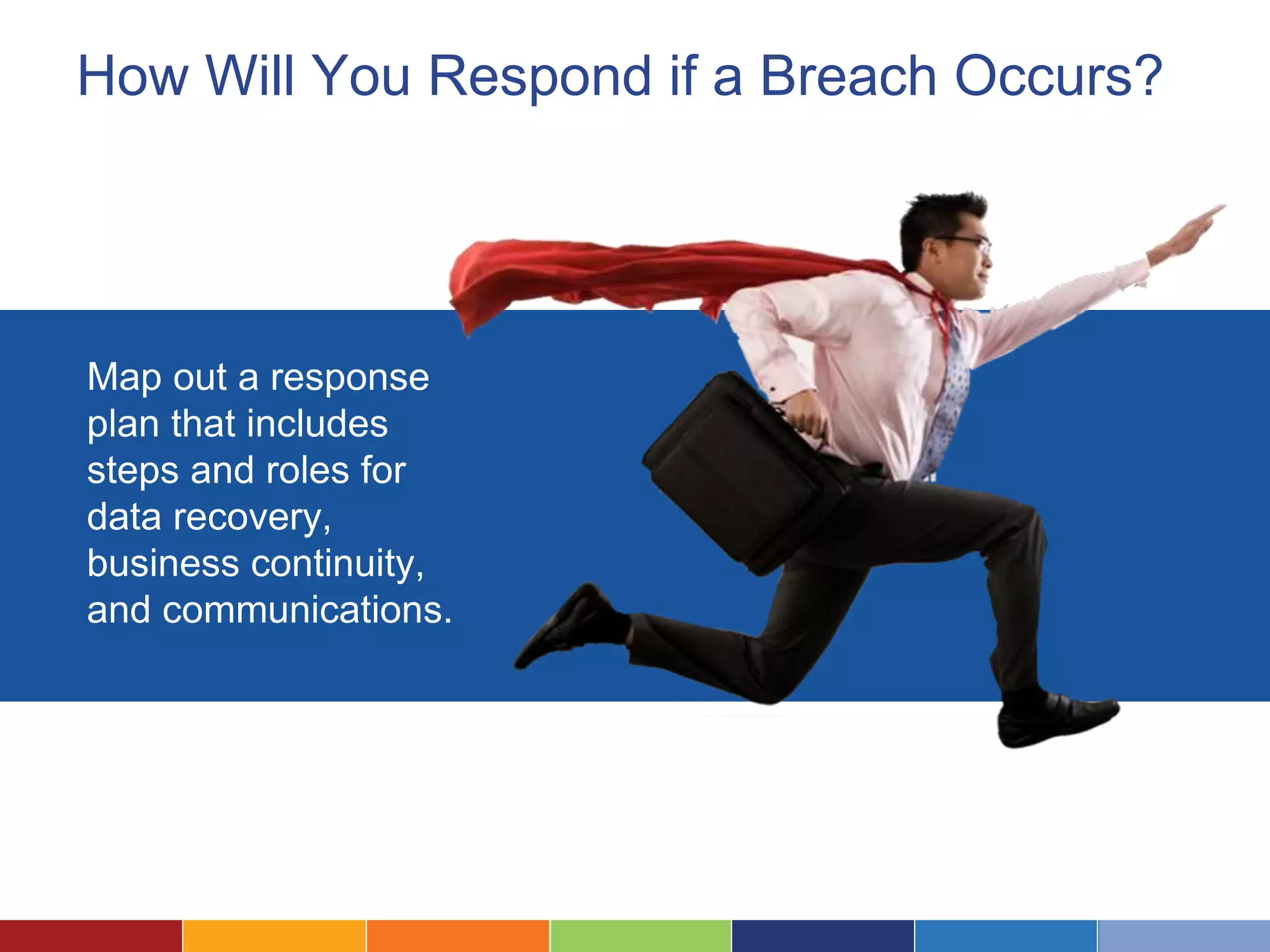 How Will You Respond if a Breach Occurs?

Map out a response plan that includes steps and roles for data recovery, business continuity, and communications.